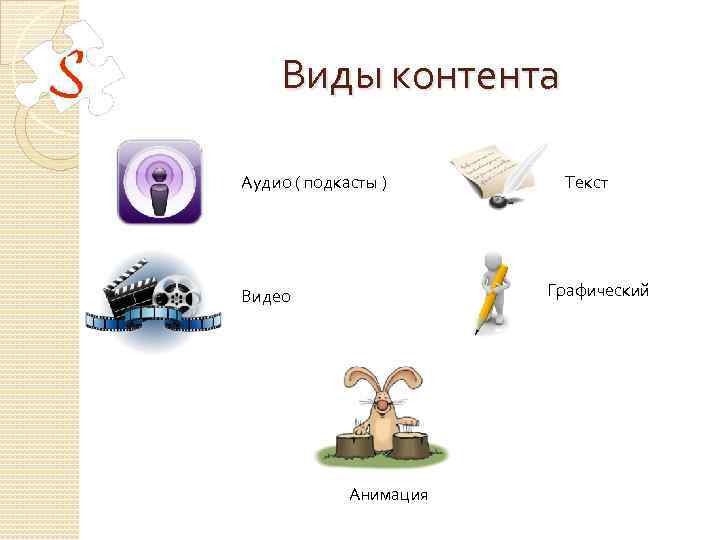 S

Виды контента

Аудио ( подкасты )

Текст

Видео

Графический

Анимация